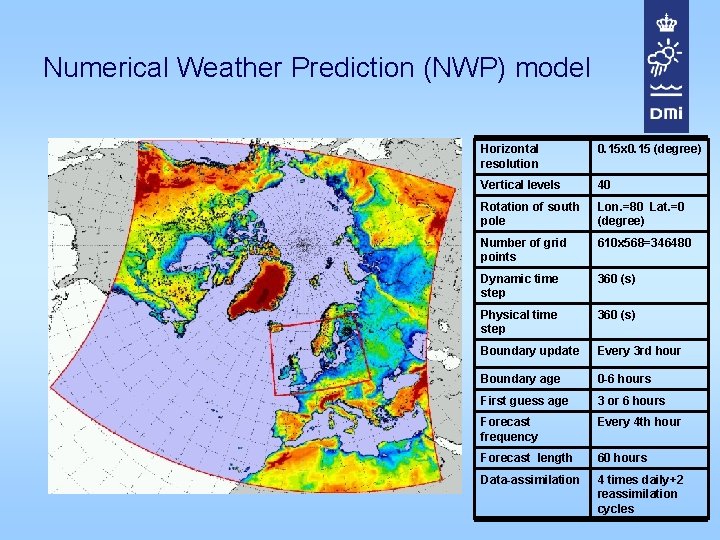 Numerical Weather Prediction (NWP) model

DMI

| Horizontal resolution | 0.15x0.15 (degree) |
|---|---|
| Vertical levels | 40 |
| Rotation of south pole | Lon.=80 Lat.=0 (degree) |
| Number of grid points | 610x568=346480 |
| Dynamic time step | 360 (s) |
| Physical time step | 360 (s) |
| Boundary update | Every 3rd hour |
| Boundary age | 0-6 hours |
| First guess age | 3 or 6 hours |
| Forecast frequency | Every 4th hour |
| Forecast length | 60 hours |
| Data-assimilation | 4 times daily+2 reassimilation cycles |